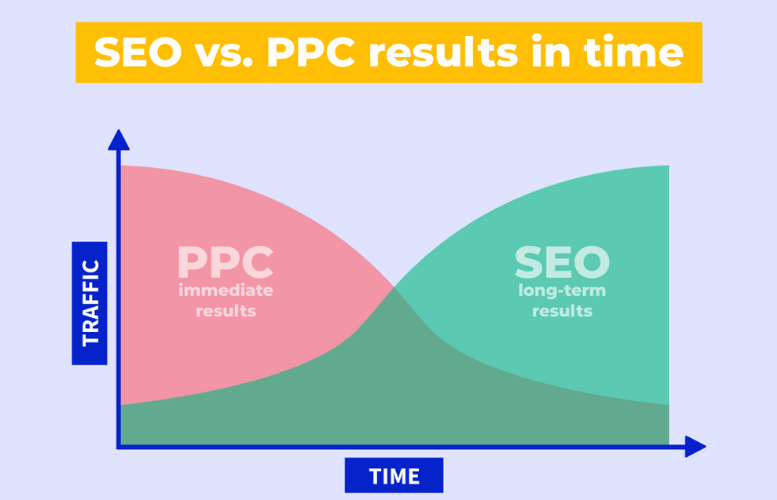 SEO vs. PPC results in time

TRAFFIC

PPC
immediate results

SEO
long-term results

TIME